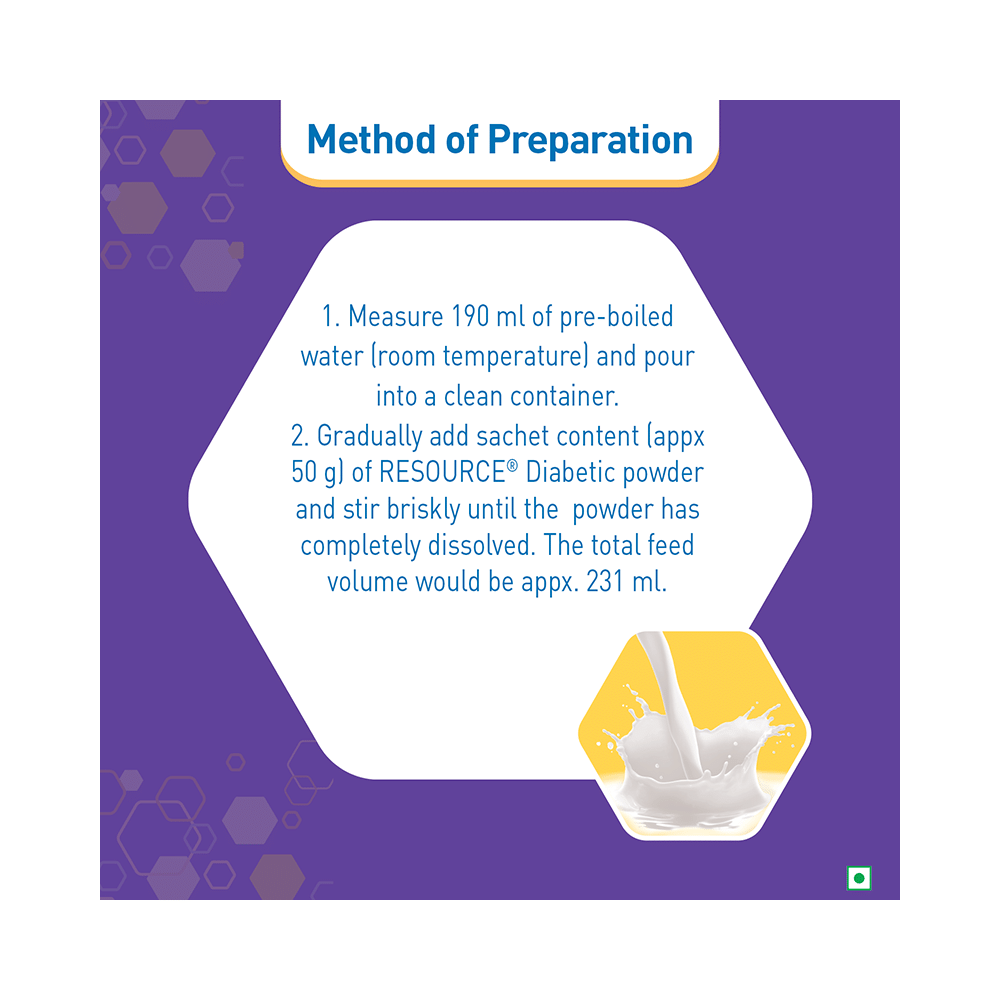 Method of Preparation

1. Measure 190 ml of pre-boiled water (room temperature) and pour into a clean container.
2. Gradually add sachet content (appx 50 g) of RESOURCE® Diabetic powder and stir briskly until the powder has completely dissolved. The total feed volume would be appx. 231 ml.